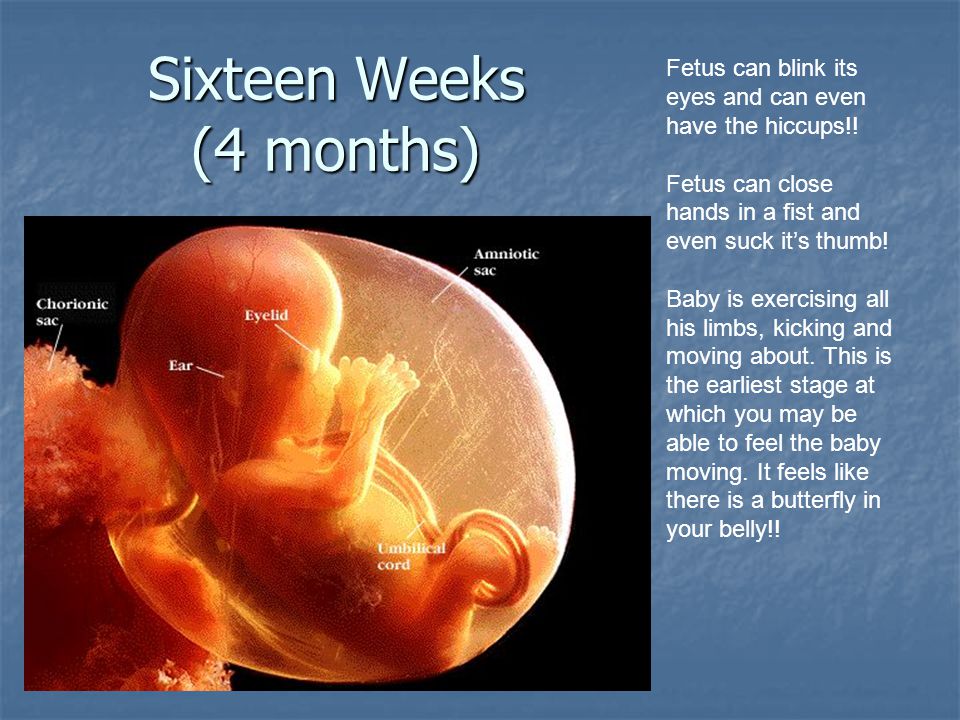 Sixteen Weeks
(4 months)

Fetus can blink its eyes and can even have the hiccups!!

Fetus can close hands in a fist and even suck it's thumb!

Baby is exercising all his limbs, kicking and moving about. This is the earliest stage at which you may be able to feel the baby moving. It feels like there is a butterfly in your belly!!

Chorionic sac

Eyelid

Ear

Amniotic sac

Umbilical cord